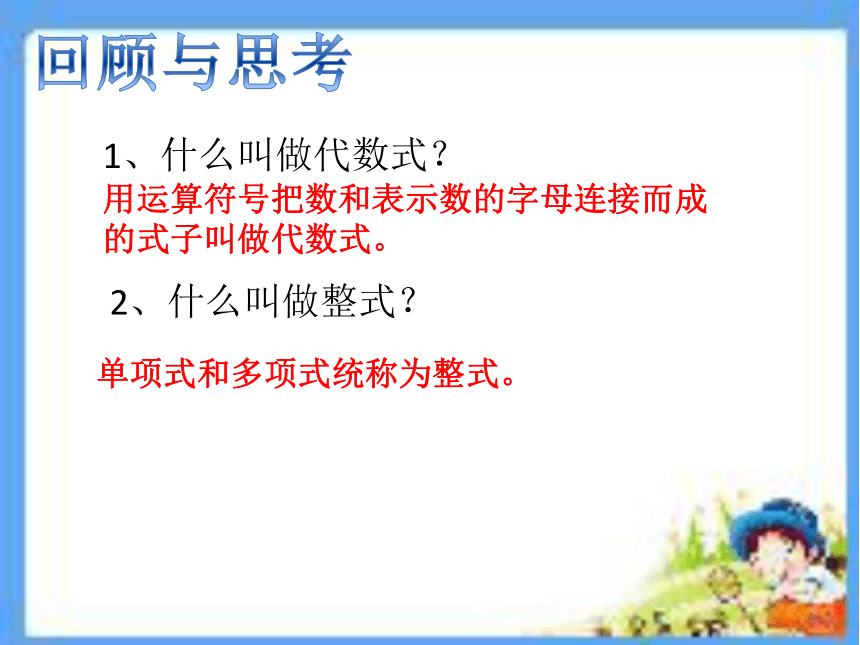 回顾与思考

1、什么叫做代数式？

用运算符号把数和表示数的字母连接而成的式子叫做代数式。

2、什么叫做整式？

单项式和多项式统称为整式。